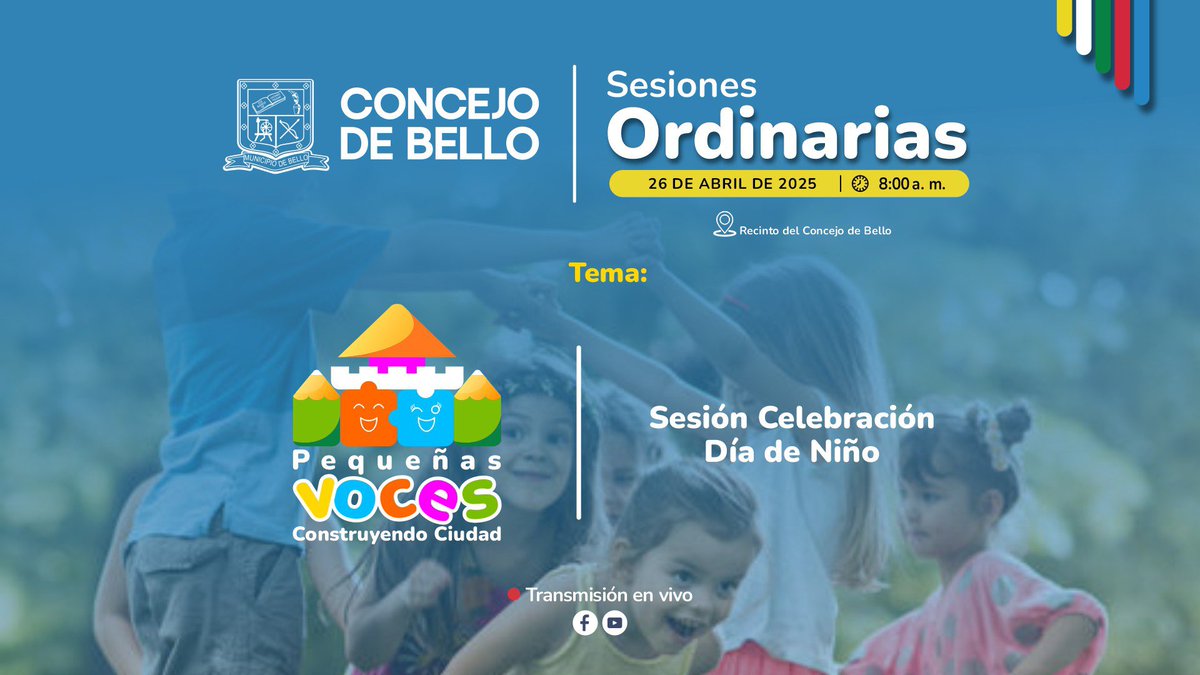 MUNICIPIO DE BELLO

CONCEJO DE BELLO

Sesiones Ordinarias

26 DE ABRIL DE 2025 | 8:00 a. m.

Recinto del Concejo de Bello

Tema:

Pequeñas VOCES Construyendo Ciudad

Sesión Celebración Día de Niño

Transmisión en vivo